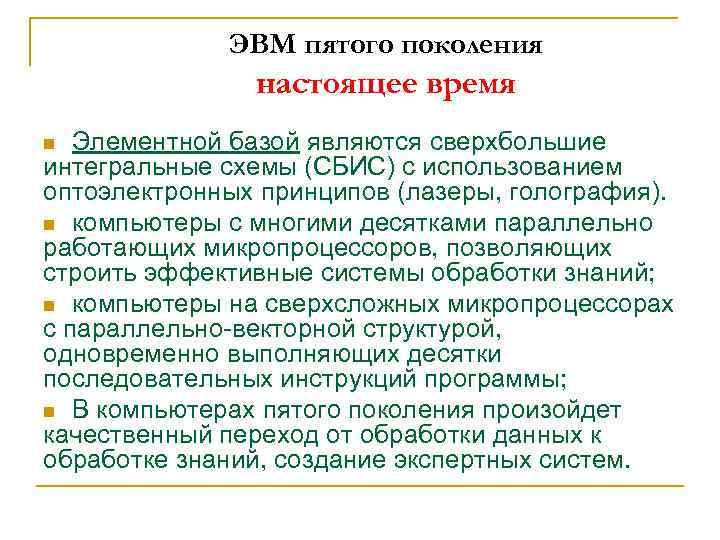 ЭВМ пятого поколения
настоящее время

Элементной базой являются сверхбольшие интегральные схемы (СБИС) с использованием оптоэлектронных принципов (лазеры, голография).

компьютеры с многими десятками параллельно работающих микропроцессоров, позволяющих строить эффективные системы обработки знаний;

компьютеры на сверхсложных микропроцессорах с параллельно-векторной структурой, одновременно выполняющих десятки последовательных инструкций программы;

В компьютерах пятого поколения произойдет качественный переход от обработки данных к обработке знаний, создание экспертных систем.